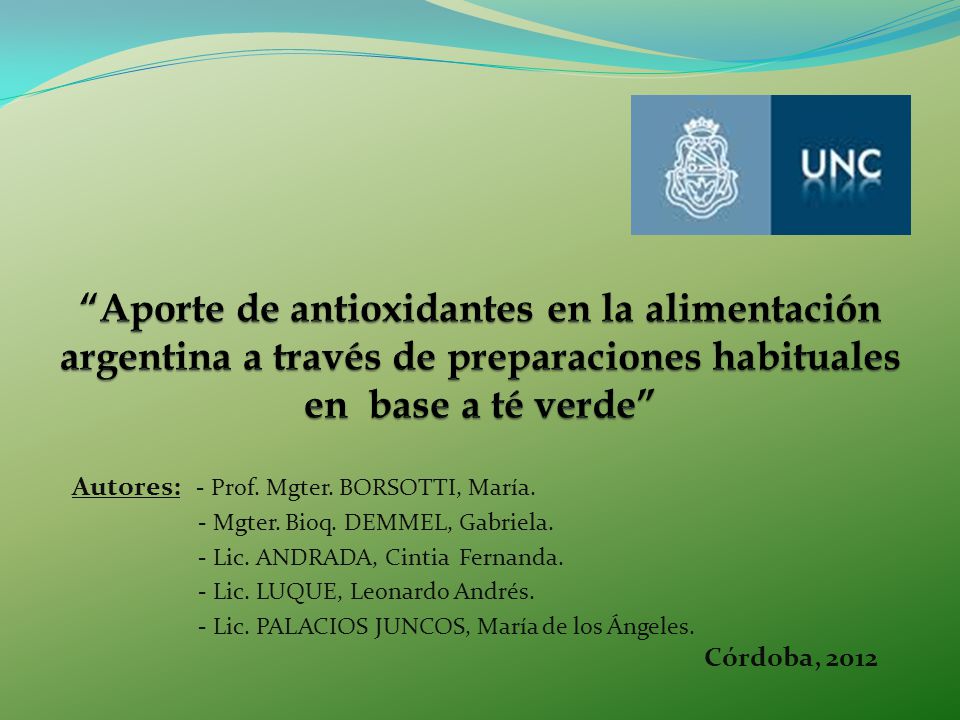 UNC

“Aporte de antioxidantes en la alimentación argentina a través de preparaciones habituales en base a té verde”

Autores: - Prof. Mgter. BORSOTTI, María.
- Mgter. Bioq. DEMMEL, Gabriela.
- Lic. ANDRADA, Cintia Fernanda.
- Lic. LUQUE, Leonardo Andrés.
- Lic. PALACIOS JUNCOS, María de los Ángeles.

Córdoba, 2012